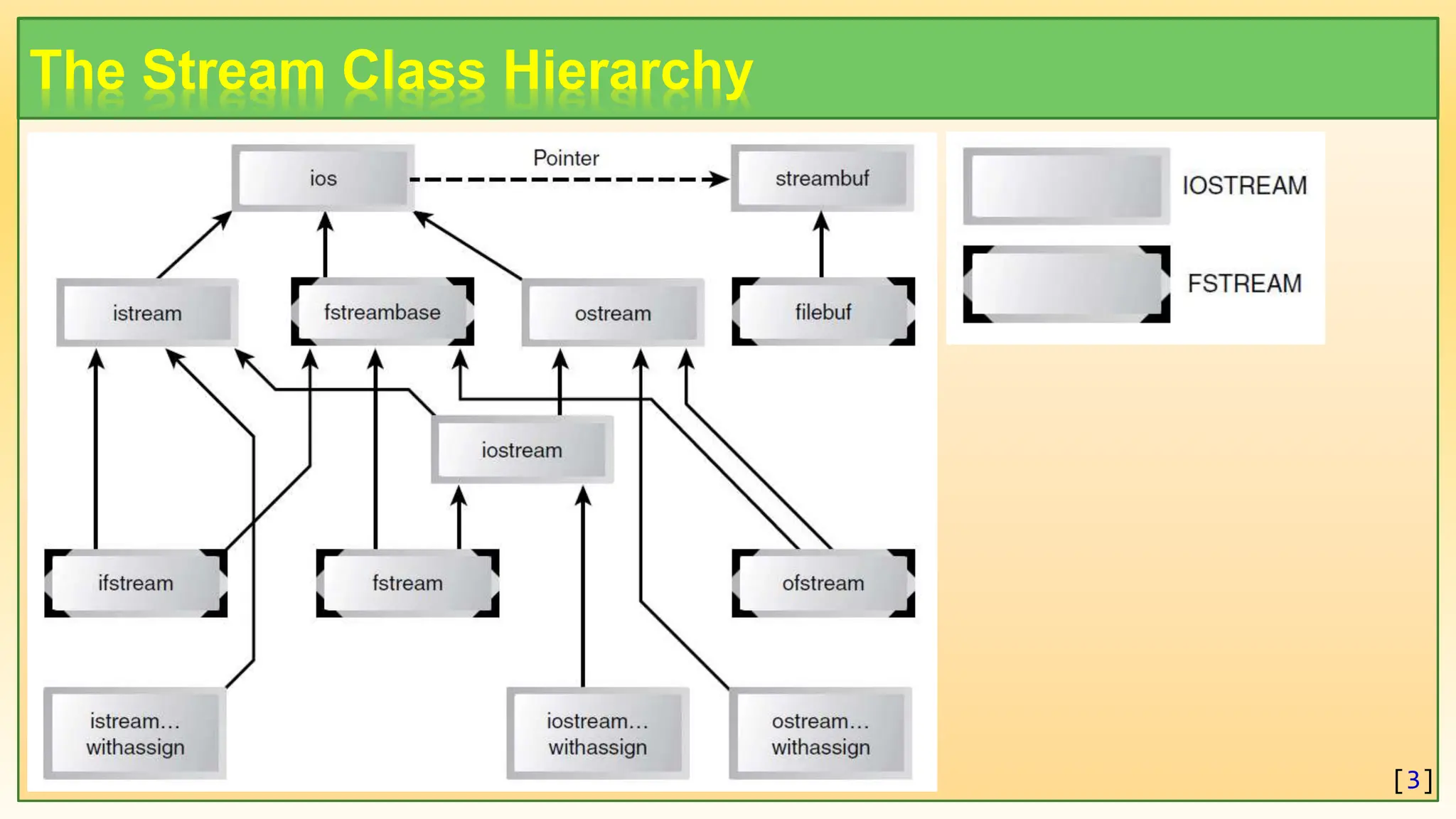 The Stream Class Hierarchy

ios

Pointer

streambuf

istream

fstreambase

ostream

filebuf

iostream

ifstream

fstream

ofstream

istream... withassign

iostream... withassign

ostream... withassign

IOSTREAM

FSTREAM

[3]